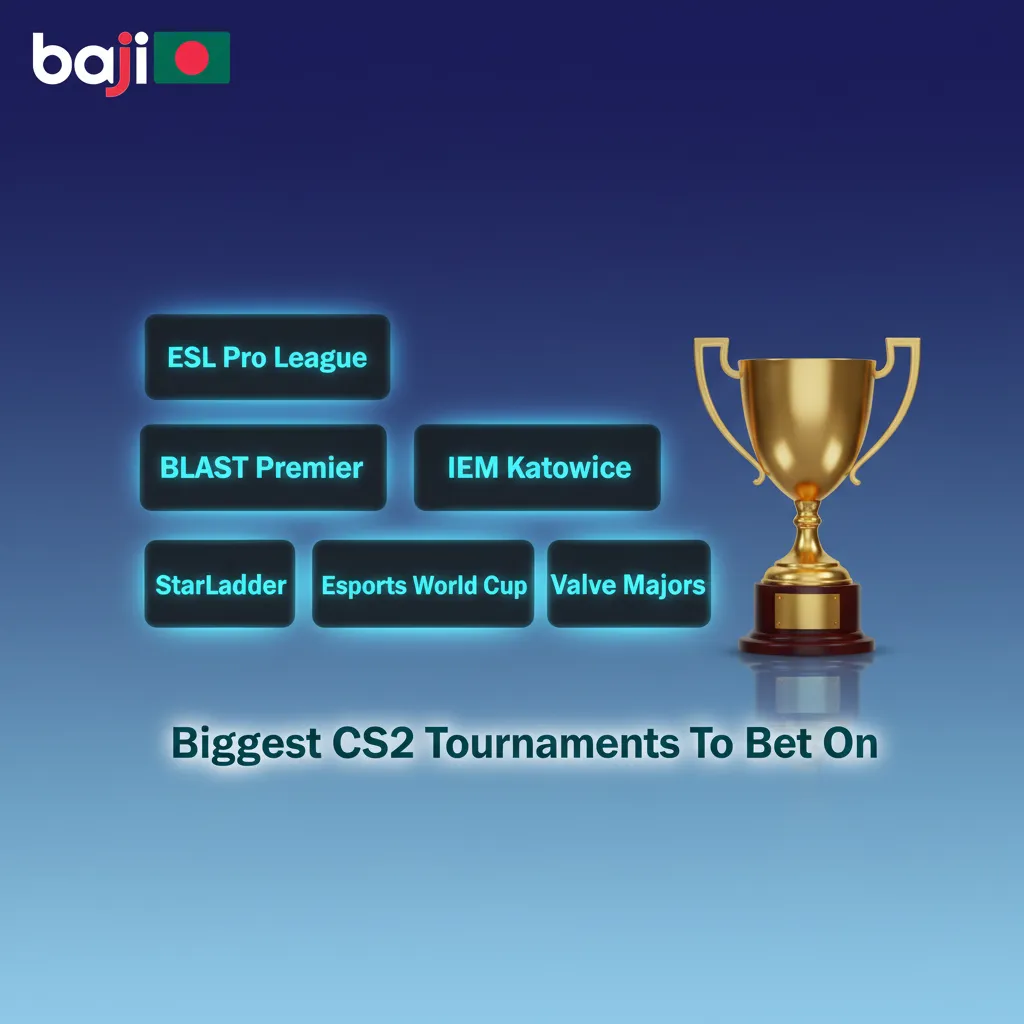 baji

ESL Pro League

BLAST Premier

IEM Katowice

StarLadder

Esports World Cup

Valve Majors

Biggest CS2 Tournaments To Bet On